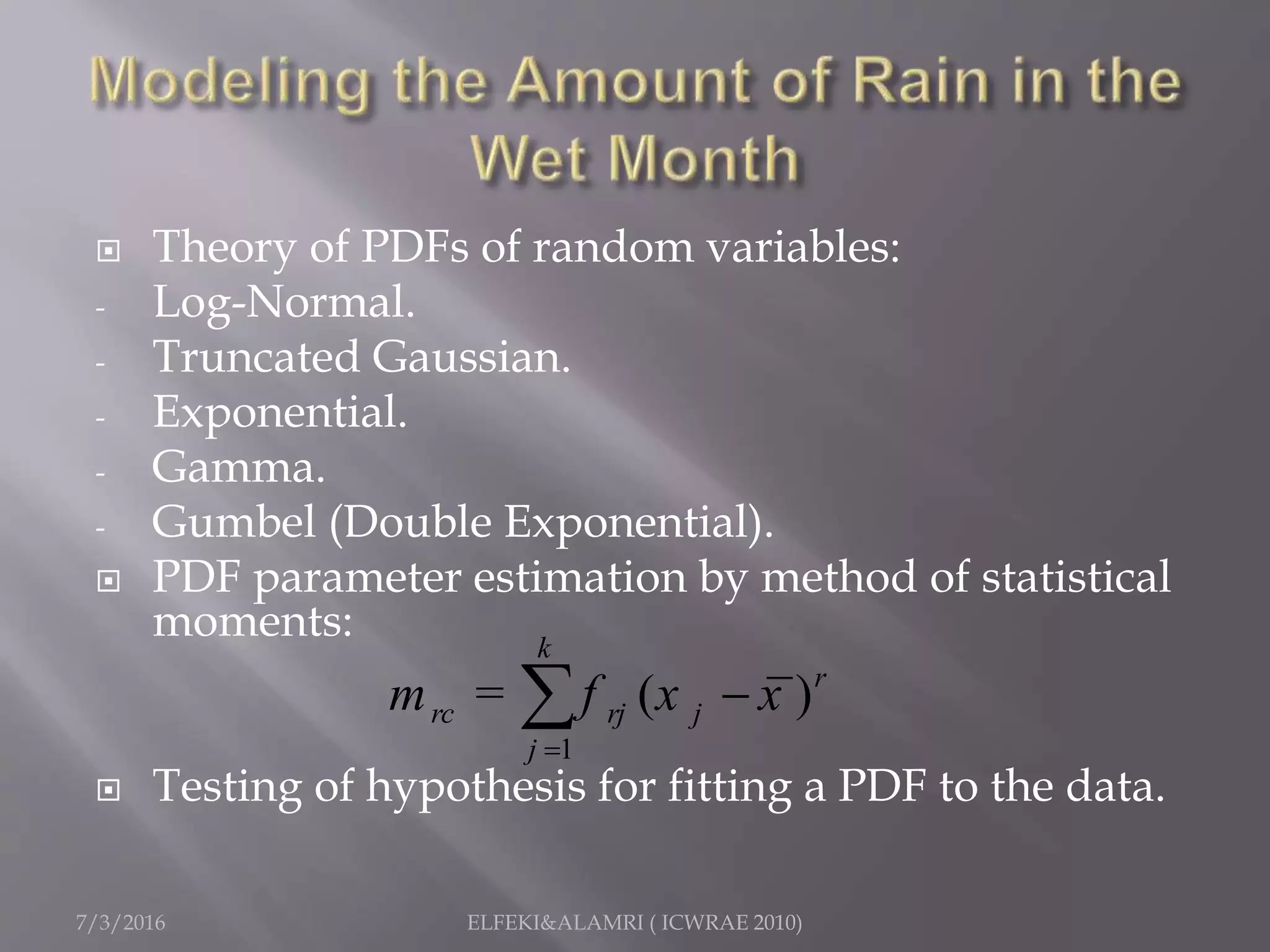 Modeling the Amount of Rain in the Wet Month

Theory of PDFs of random variables:
- Log-Normal.
- Truncated Gaussian.
- Exponential.
- Gamma.
- Gumbel (Double Exponential).

PDF parameter estimation by method of statistical moments:

$m_{rc} = \sum_{j=1}^{k} f_{rj} (x_j - \bar{x})^r$

Testing of hypothesis for fitting a PDF to the data.

7/3/2016

ELFEKI&ALAMRI ( ICWRAE 2010)